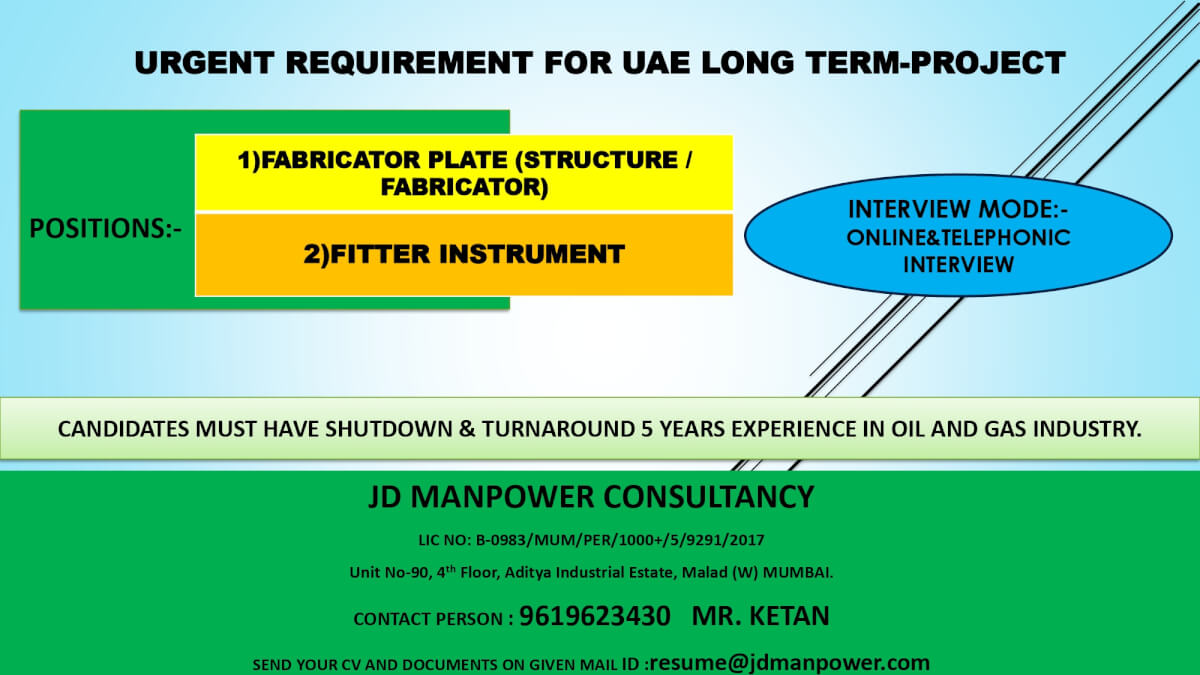 URGENT REQUIREMENT FOR UAE LONG TERM-PROJECT

POSITIONS:-

1)FABRICATOR PLATE (STRUCTURE / FABRICATOR)

2)FITTER INSTRUMENT

INTERVIEW MODE:-
ONLINE&TELEPHONIC INTERVIEW

CANDIDATES MUST HAVE SHUTDOWN & TURNAROUND 5 YEARS EXPERIENCE IN OIL AND GAS INDUSTRY.

JD MANPOWER CONSULTANCY

LIC NO: B-0983/MUM/PER/1000+/5/9291/2017

Unit No-90, 4$^{th}$ Floor, Aditya Industrial Estate, Malad (W) MUMBAI.

CONTACT PERSON : 9619623430 MR. KETAN

SEND YOUR CV AND DOCUMENTS ON GIVEN MAIL ID :resume@jdmanpower.com